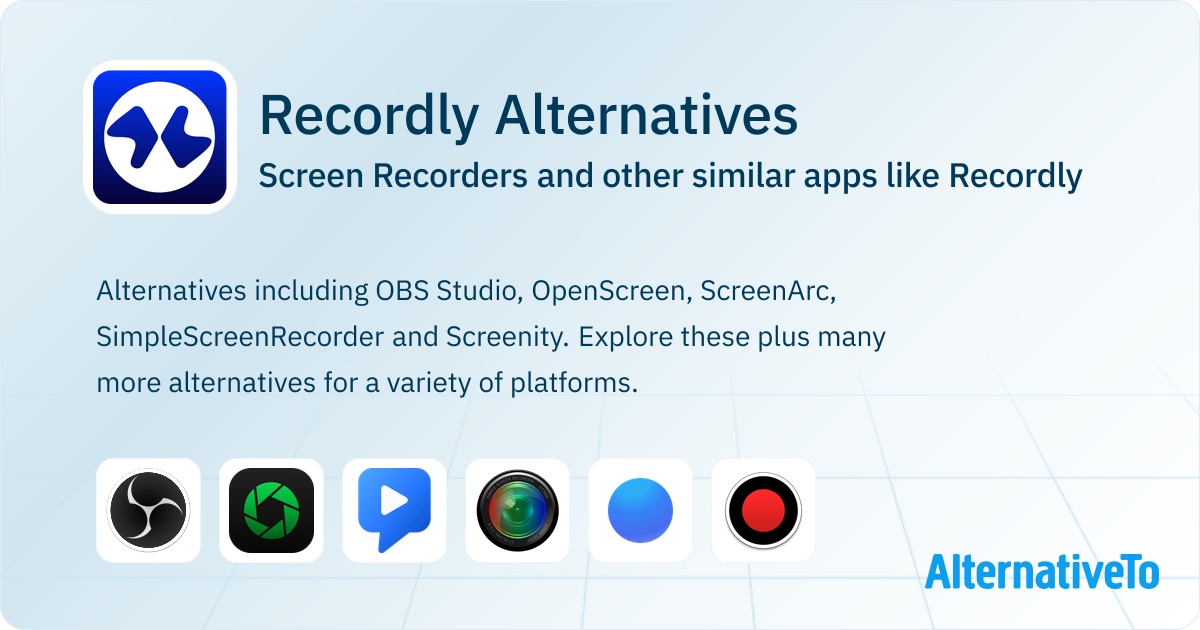 Recordly Alternatives

Screen Recorders and other similar apps like Recordly

Alternatives including OBS Studio, OpenScreen, ScreenArc, SimpleScreenRecorder and Screenity. Explore these plus many more alternatives for a variety of platforms.

AlternativeTo